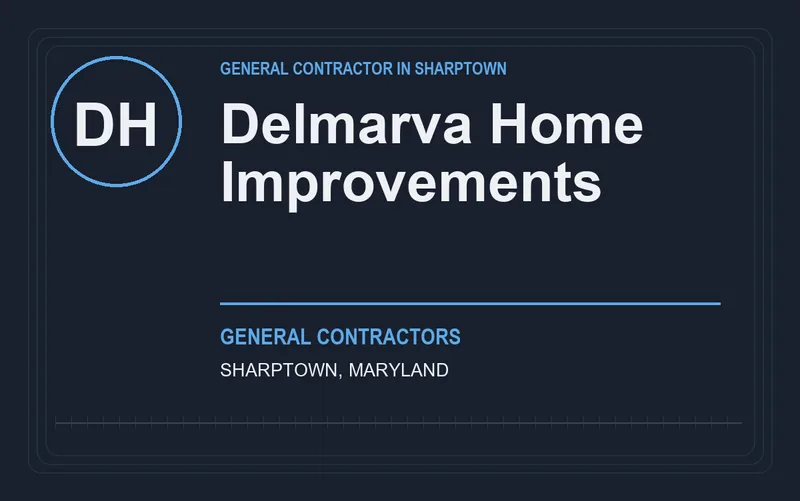 DH

GENERAL CONTRACTOR IN SHARPTOWN

Delmarva Home Improvements

GENERAL CONTRACTORS

SHARPTOWN, MARYLAND